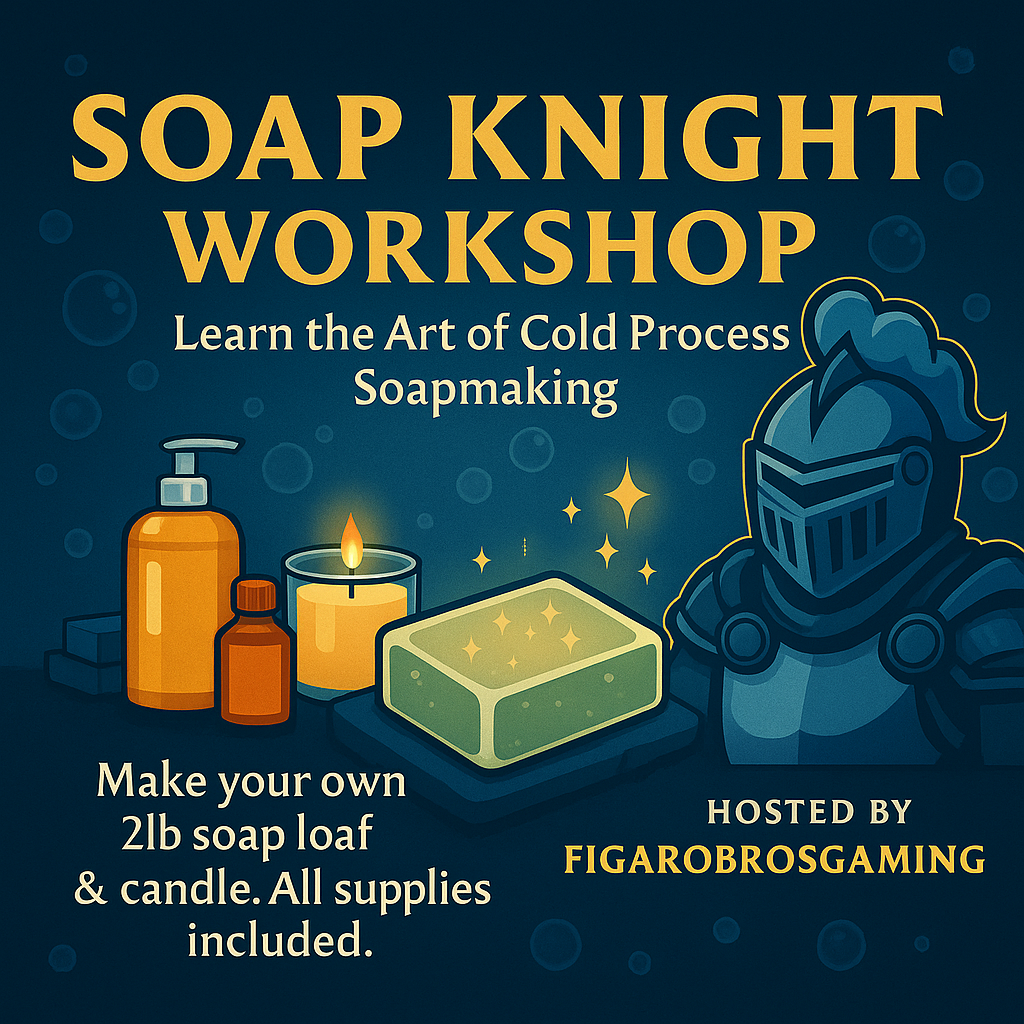 SOAP KNIGHT WORKSHOP

Learn the Art of Cold Process Soapmaking

Make your own 2lb soap loaf & candle. All supplies included.

HOSTED BY
FIGAROBROSGAMING